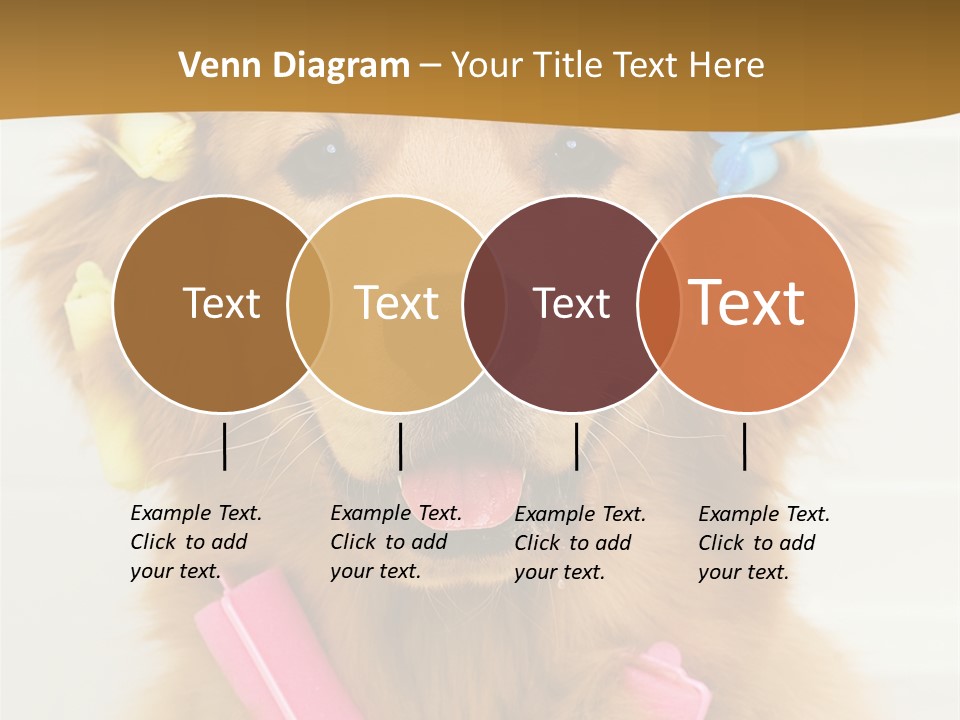 Venn Diagram – Your Title Text Here

Text

Text

Text

Text

Example Text. Click to add your text.

Example Text. Click to add your text.

Example Text. Click to add your text.

Example Text. Click to add your text.